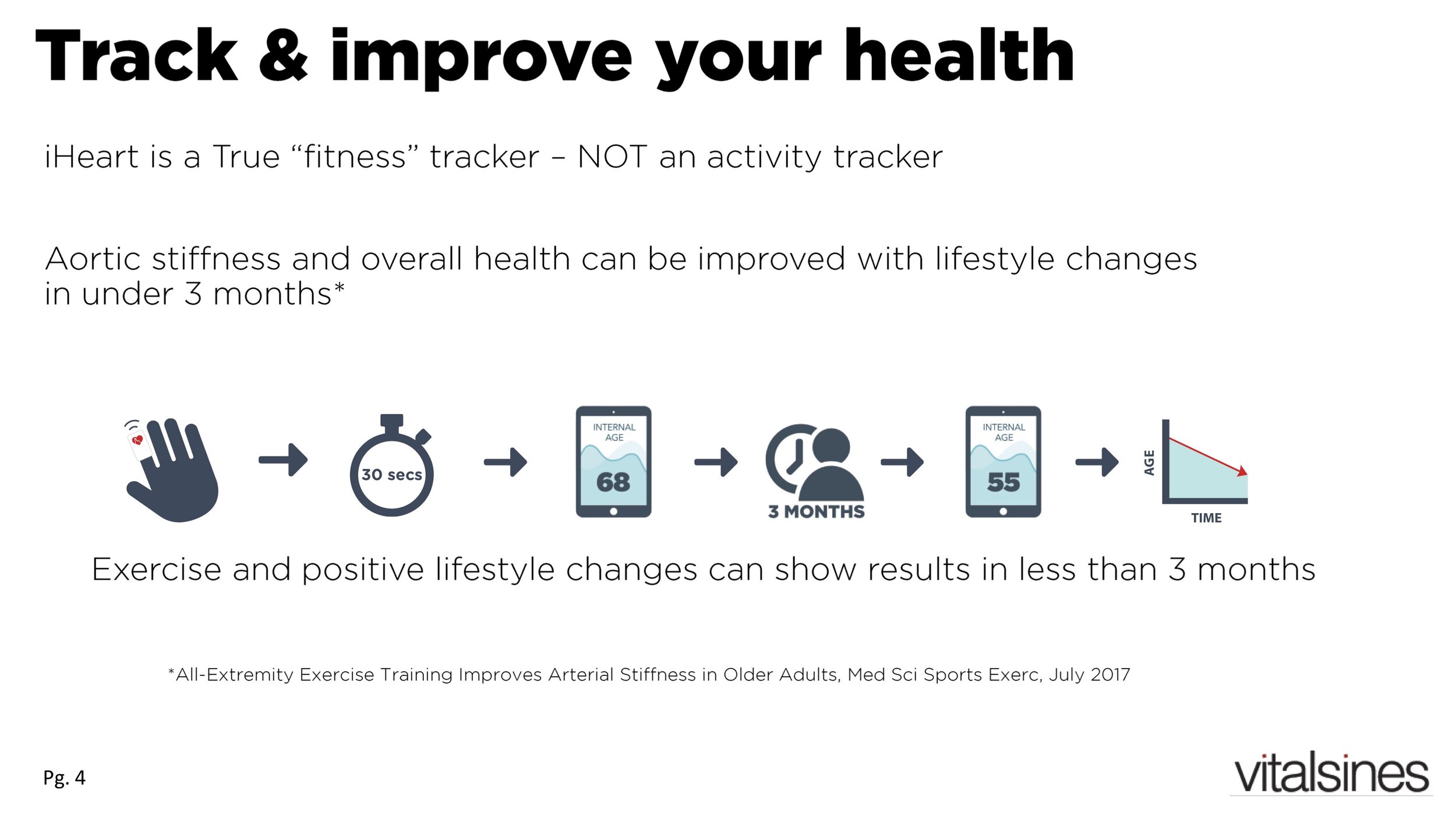 Track & improve your health

iHeart is a True “fitness” tracker – NOT an activity tracker

Aortic stiffness and overall health can be improved with lifestyle changes in under 3 months*

30 secs

INTERNAL AGE 68

3 MONTHS

INTERNAL AGE 55

AGE

TIME

Exercise and positive lifestyle changes can show results in less than 3 months

*All-Extremity Exercise Training Improves Arterial Stiffness in Older Adults, Med Sci Sports Exerc, July 2017

Pg. 4

vitalsines